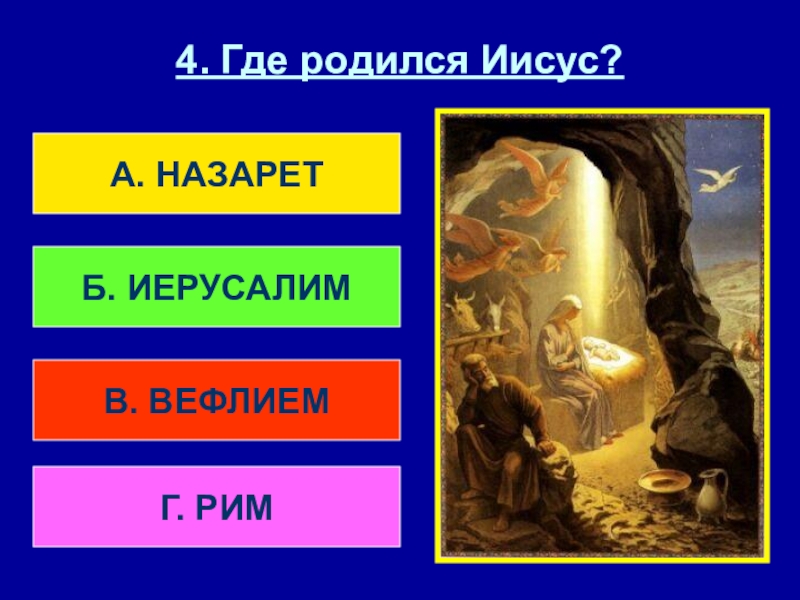 4. Где родился Иисус?

А. НАЗАРЕТ

Б. ИЕРУСАЛИМ

В. ВЕФЛИЕМ

Г. РИМ